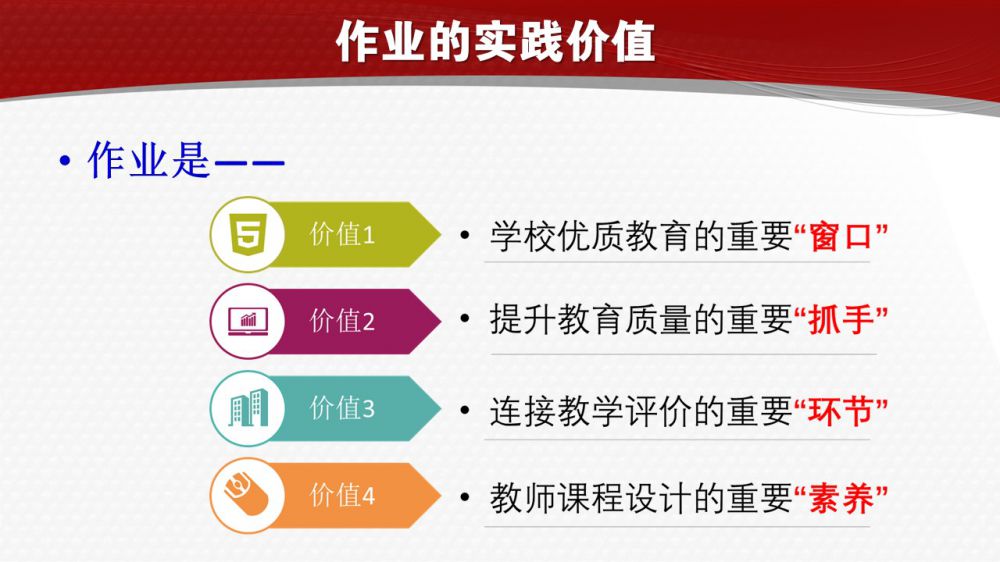 作业的实践价值

• 作业是——

5 价值1 • 学校优质教育的重要“窗口”

价值2 • 提升教育质量的重要“抓手”

价值3 • 连接教学评价的重要“环节”

价值4 • 教师课程设计的重要“素养”